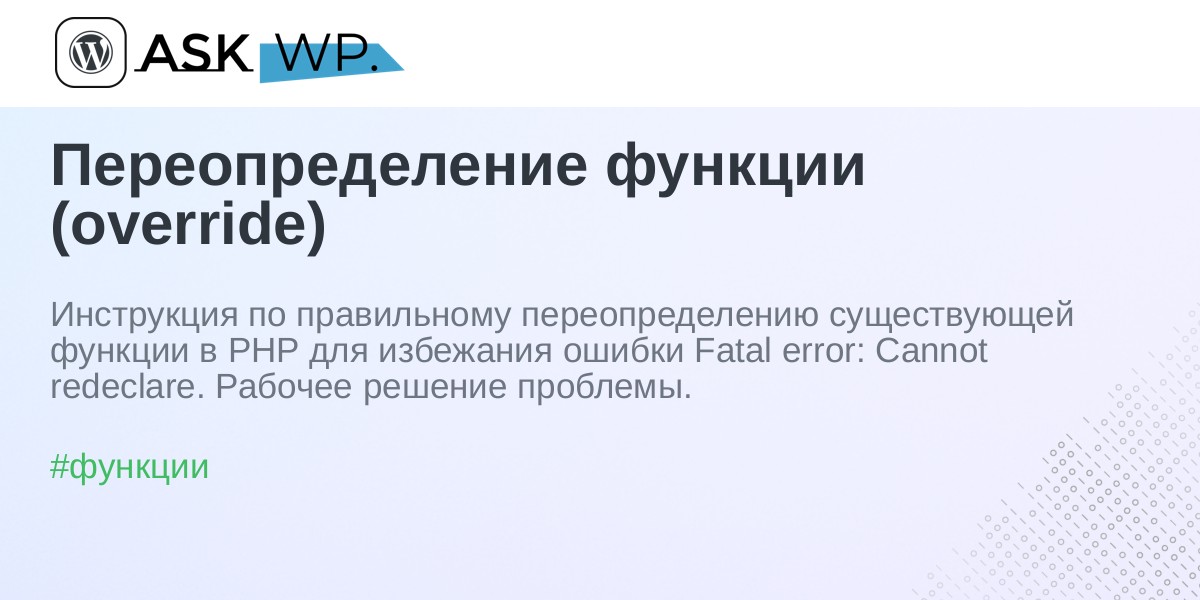 ASK WP.

Переопределение функции (override)

Инструкция по правильному переопределению существующей функции в PHP для избежания ошибки Fatal error: Cannot redeclare. Рабочее решение проблемы.

#функции